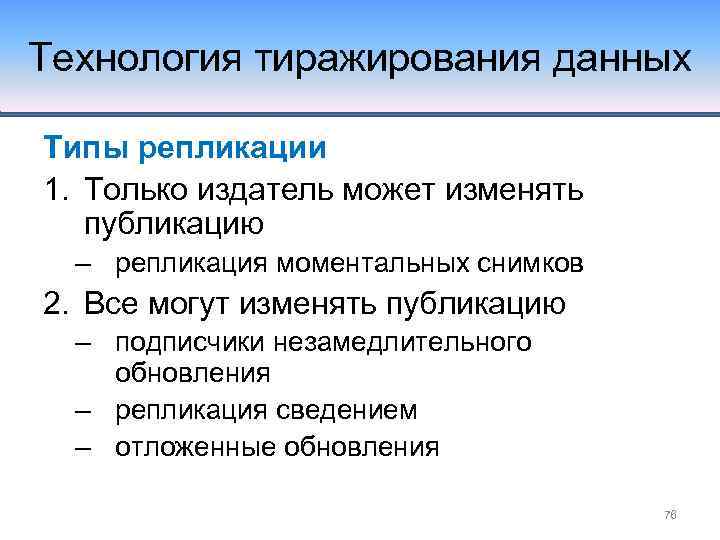 Технология тиражирования данных

Типы репликации

1. Только издатель может изменять публикацию
– репликация моментальных снимков
2. Все могут изменять публикацию
– подписчики незамедлительного обновления
– репликация сведением
– отложенные обновления

76